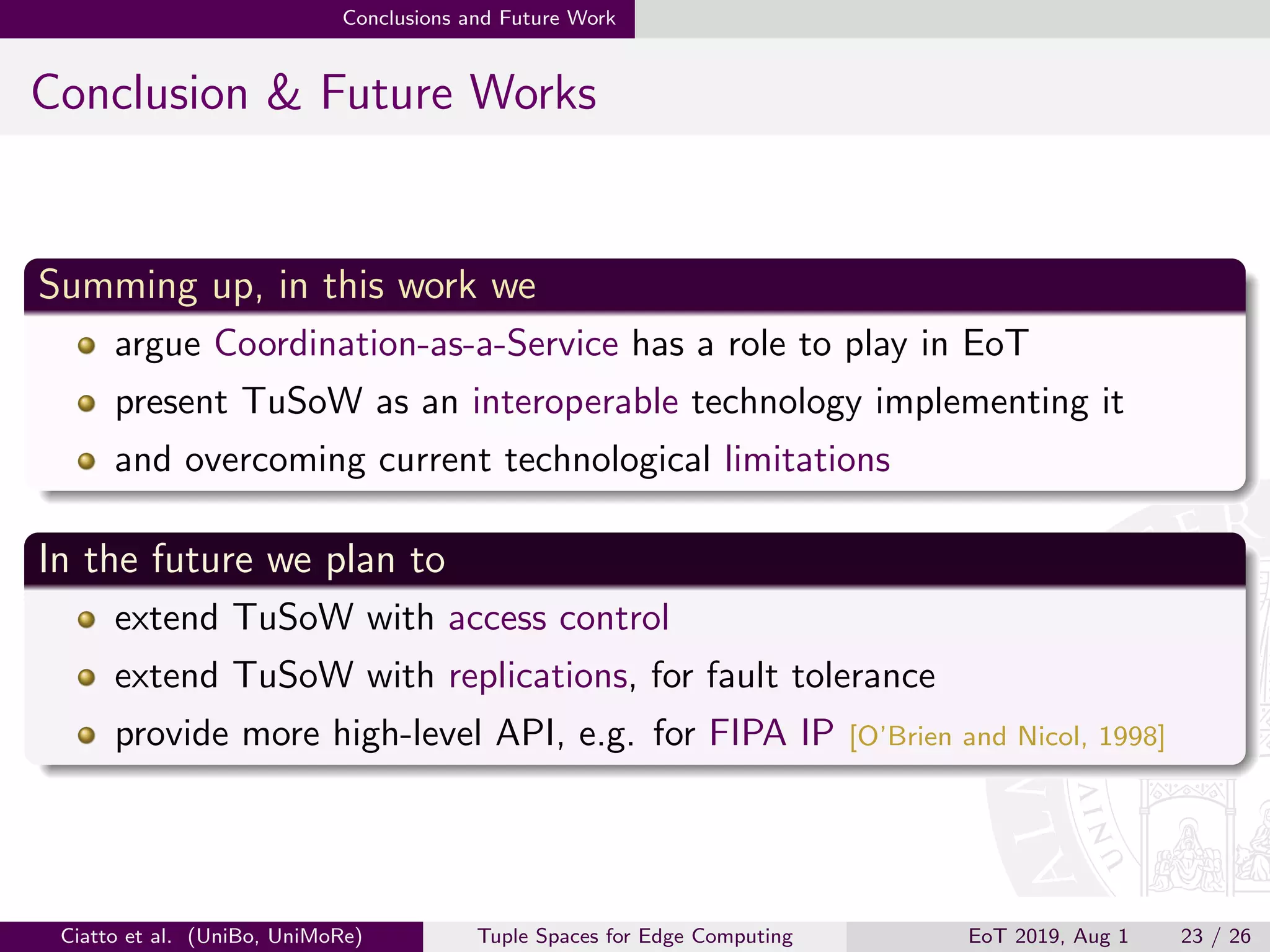 Conclusions and Future Work

Conclusion & Future Works

Summing up, in this work we

- argue Coordination-as-a-Service has a role to play in EoT
- present TuSoW as an interoperable technology implementing it
- and overcoming current technological limitations

In the future we plan to

- extend TuSoW with access control
- extend TuSoW with replications, for fault tolerance
- provide more high-level API, e.g. for FIPA IP [O'Brien and Nicol, 1998]

Ciatto et al. (UniBo, UniMoRe) Tuple Spaces for Edge Computing EoT 2019, Aug 1 23 / 26